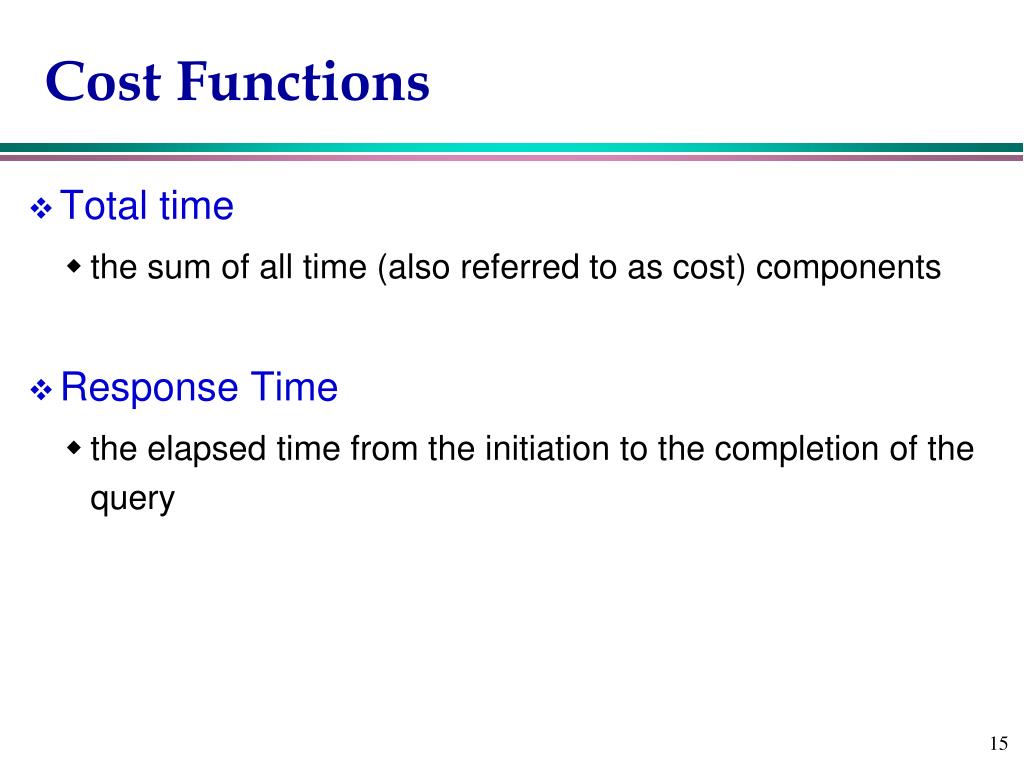 Cost Functions

❖ Total time

◆ the sum of all time (also referred to as cost) components

❖ Response Time

◆ the elapsed time from the initiation to the completion of the query

15